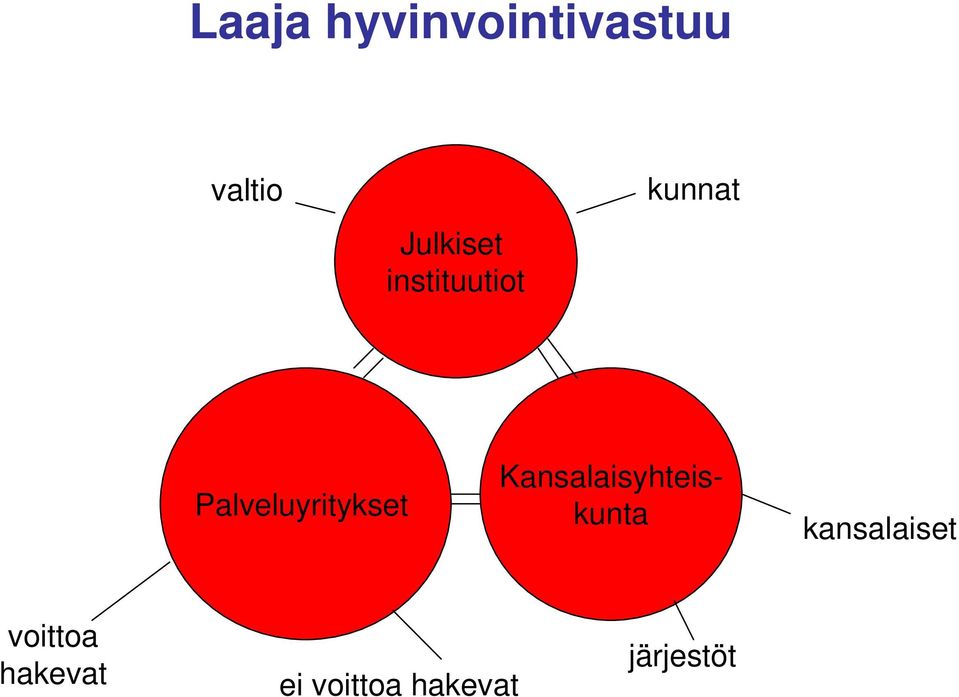 Laaja hyvinvointivastuu

valtio

kunnat

Julkiset instituutiot

Palveluyritykset

Kansalaisyhteiskunta

kansalaiset

voittoa hakevat

ei voittoa hakevat

järjestöt